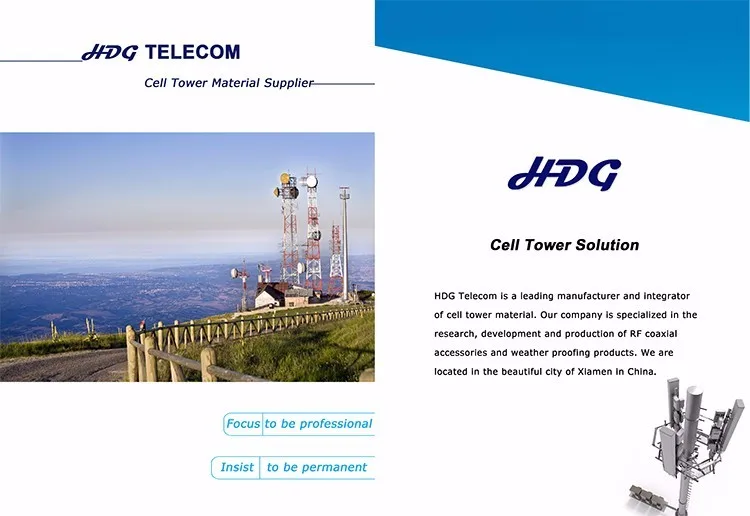 HDG TELECOM

Cell Tower Material Supplier

Focus to be professional

Insist to be permanent

HDG

Cell Tower Solution

HDG Telecom is a leading manufacturer and integrator of cell tower material. Our company is specialized in the research, development and production of RF coaxial accessories and weather proofing products. We are located in the beautiful city of Xiamen in China.